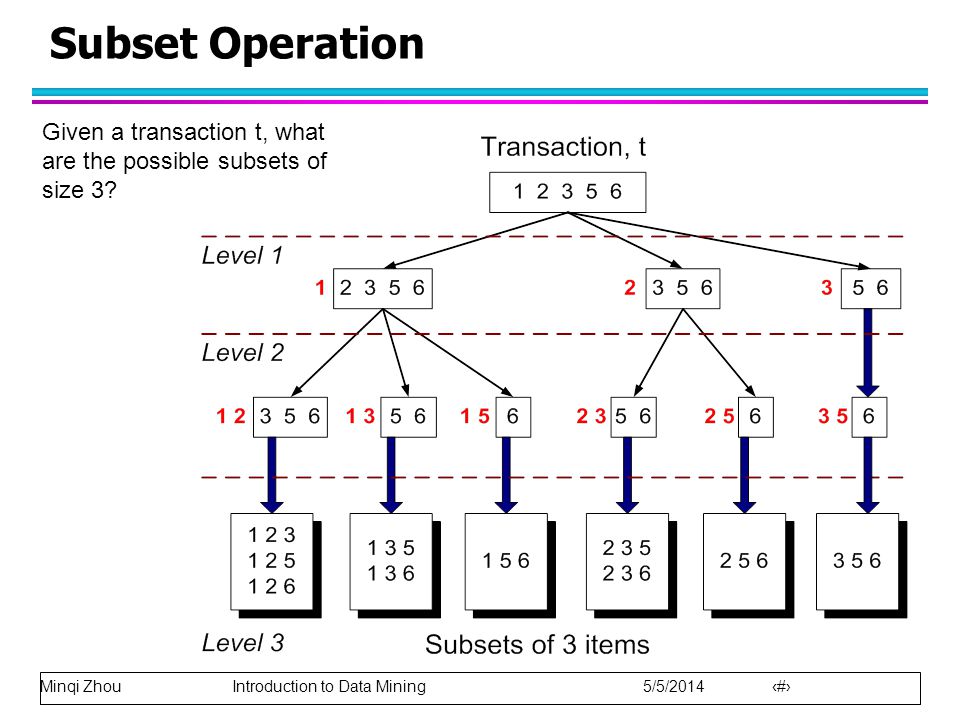 Subset Operation

Given a transaction t, what are the possible subsets of size 3?

Transaction, t

1 2 3 5 6

Level 1

1 2 3 5 6

2 3 5 6

3 5 6

Level 2

1 2 3 5 6

1 3 5 6

1 5 6

2 3 5 6

2 5 6

3 5 6

1 2 3
1 2 5
1 2 6

1 3 5
1 3 6

1 5 6

2 3 5
2 3 6

2 5 6

3 5 6

Level 3

Subsets of 3 items

Minqi Zhou Introduction to Data Mining 5/5/2014 ‹#›